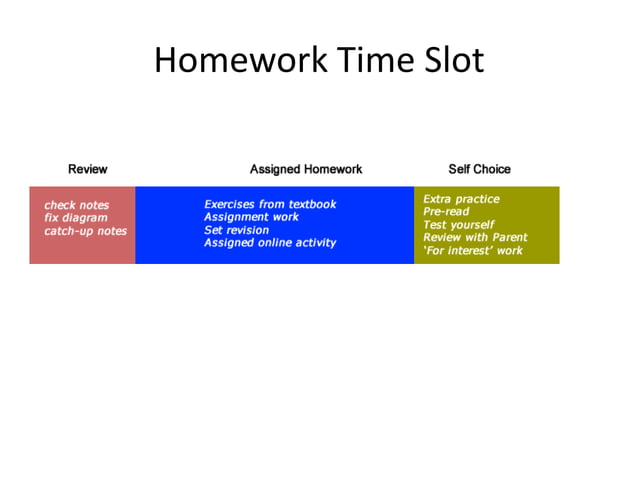 Homework Time Slot

Review

check notes
fix diagram
catch-up notes

Assigned Homework

Exercises from textbook
Assignment work
Set revision
Assigned online activity

Self Choice

Extra practice
Pre-read
Test yourself
Review with Parent
'For interest' work